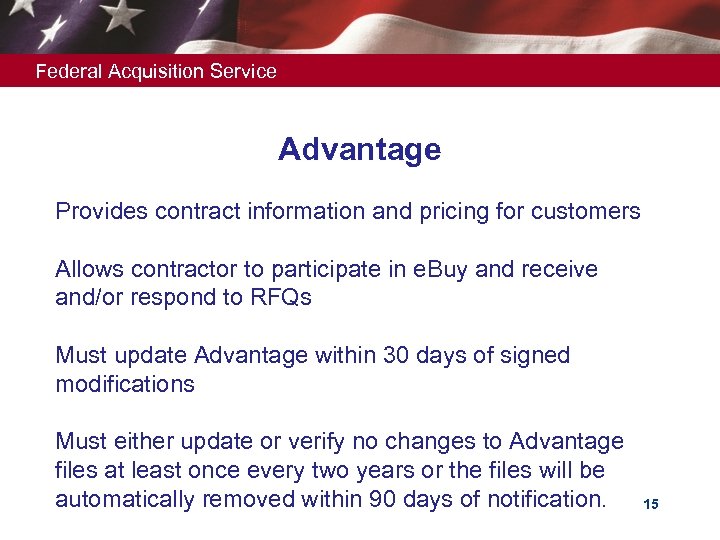 Federal Acquisition Service

Advantage

Provides contract information and pricing for customers

Allows contractor to participate in eBuy and receive and/or respond to RFQs

Must update Advantage within 30 days of signed modifications

Must either update or verify no changes to Advantage files at least once every two years or the files will be automatically removed within 90 days of notification.

15